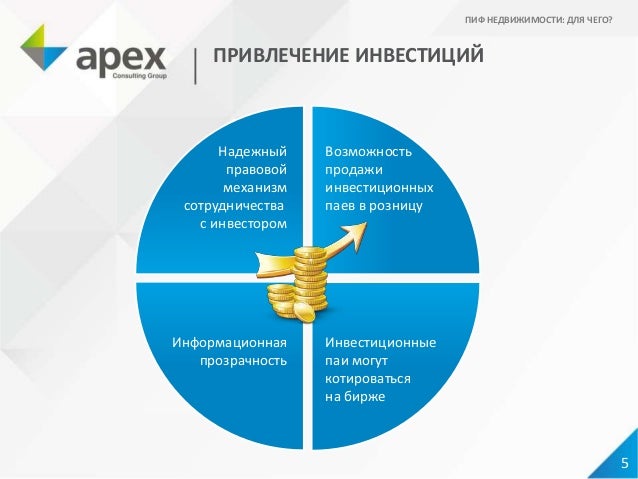 ПИФ НЕДВИЖИМОСТИ: ДЛЯ ЧЕГО?

apex
Consulting Group

ПРИВЛЕЧЕНИЕ ИНВЕСТИЦИЙ

Надежный правовой механизм сотрудничества с инвестором

Возможность продажи инвестиционных паев в розницу

Информационная прозрачность

Инвестиционные паи могут котироваться на бирже

5